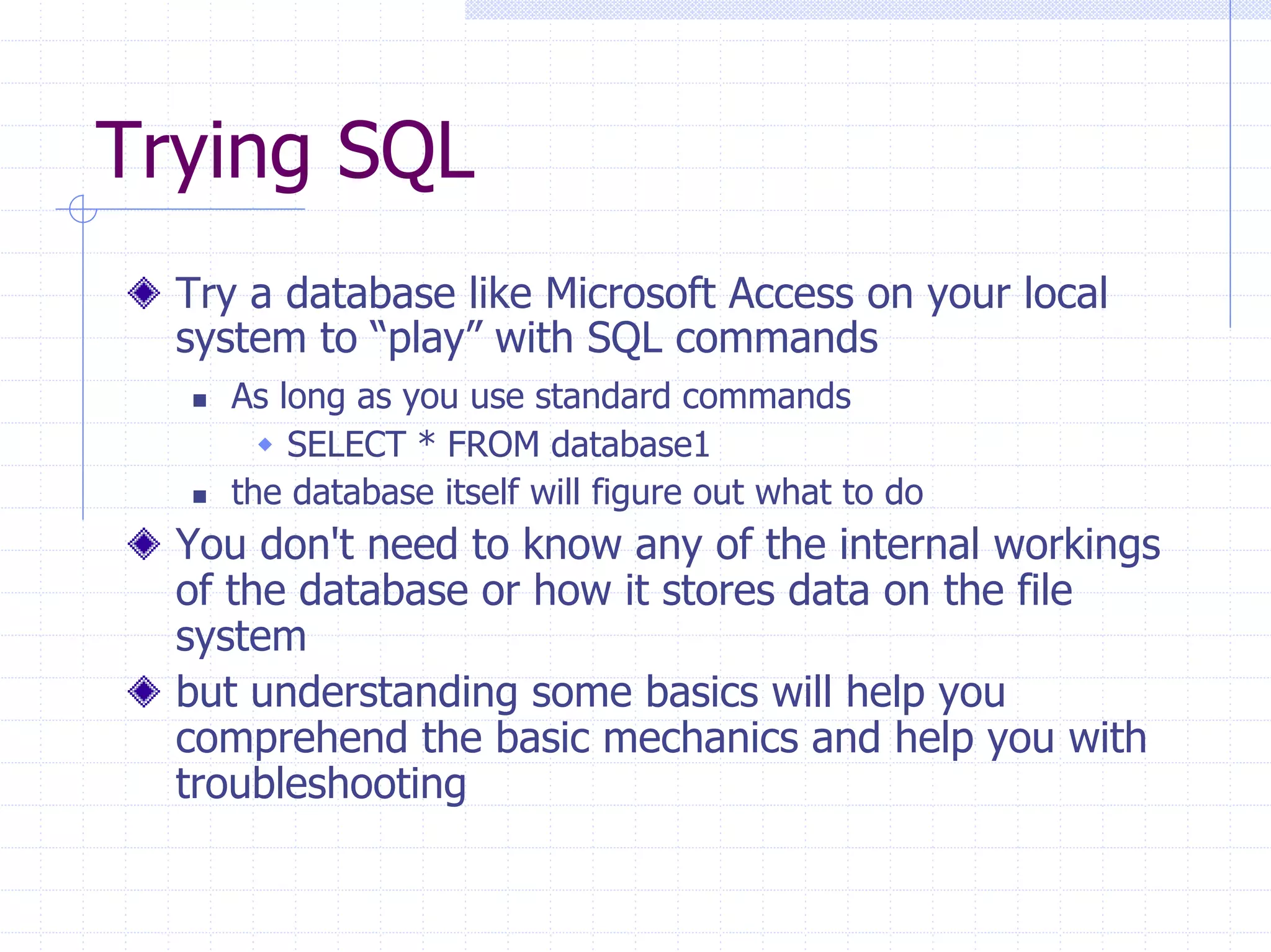 Trying SQL

Try a database like Microsoft Access on your local system to “play” with SQL commands

As long as you use standard commands

SELECT * FROM database1

the database itself will figure out what to do

You don't need to know any of the internal workings of the database or how it stores data on the file system

but understanding some basics will help you comprehend the basic mechanics and help you with troubleshooting